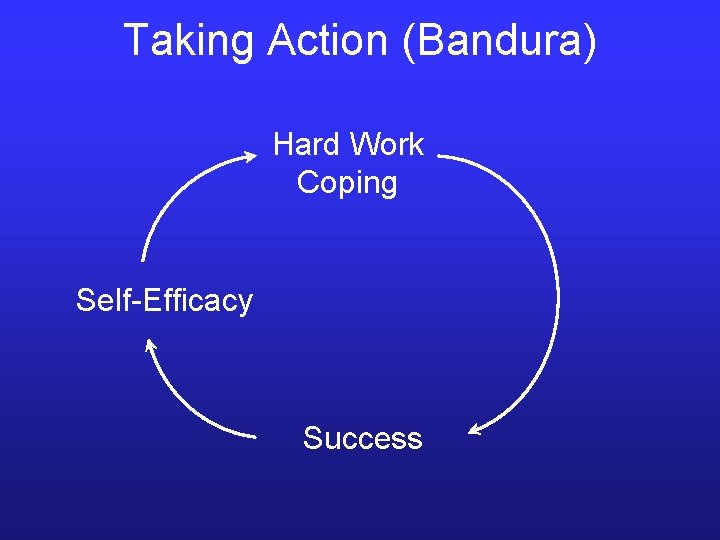 Taking Action (Bandura)

Hard Work
Coping

Self-Efficacy

Success